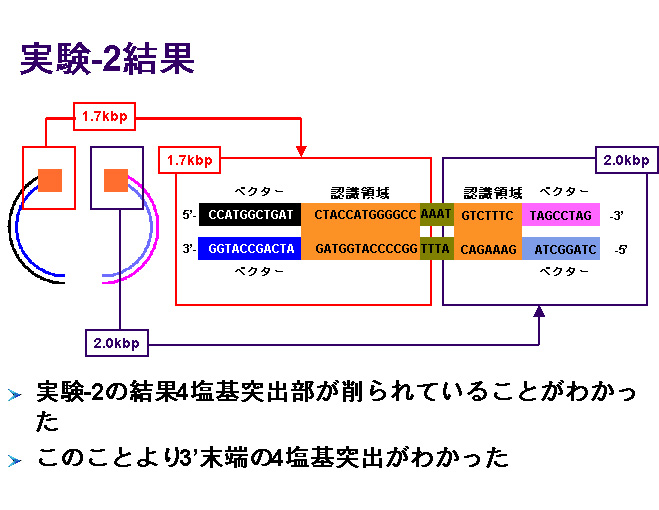 実験-2結果

1.7kbp

1.7kbp

2.0kbp

ベクター　認識領域　認識領域　ベクター

5'- CCATGGCTGAT CTACCATGGGGCC AAAT GTCTTTC TAGCCTAG -3'

3'- GGTACCGACTA GATGGTACCCCGG TTTA CAGAAAG ATCGGATC -5'

ベクター　ベクター

2.0kbp

実験-2の結果4塩基突出部が削られていることがわかった

このことより3'末端の4塩基突出がわかった